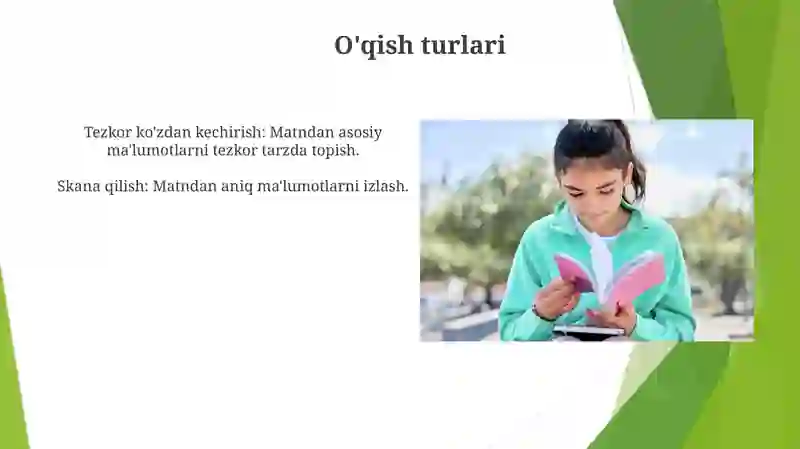 O'qish turlari

Tezkor ko'zdan kechirish: Matndan asosiy ma'lumotlarni tezkor tarzda topish.

Skana qilish: Matndan aniq ma'lumotlarni izlash.